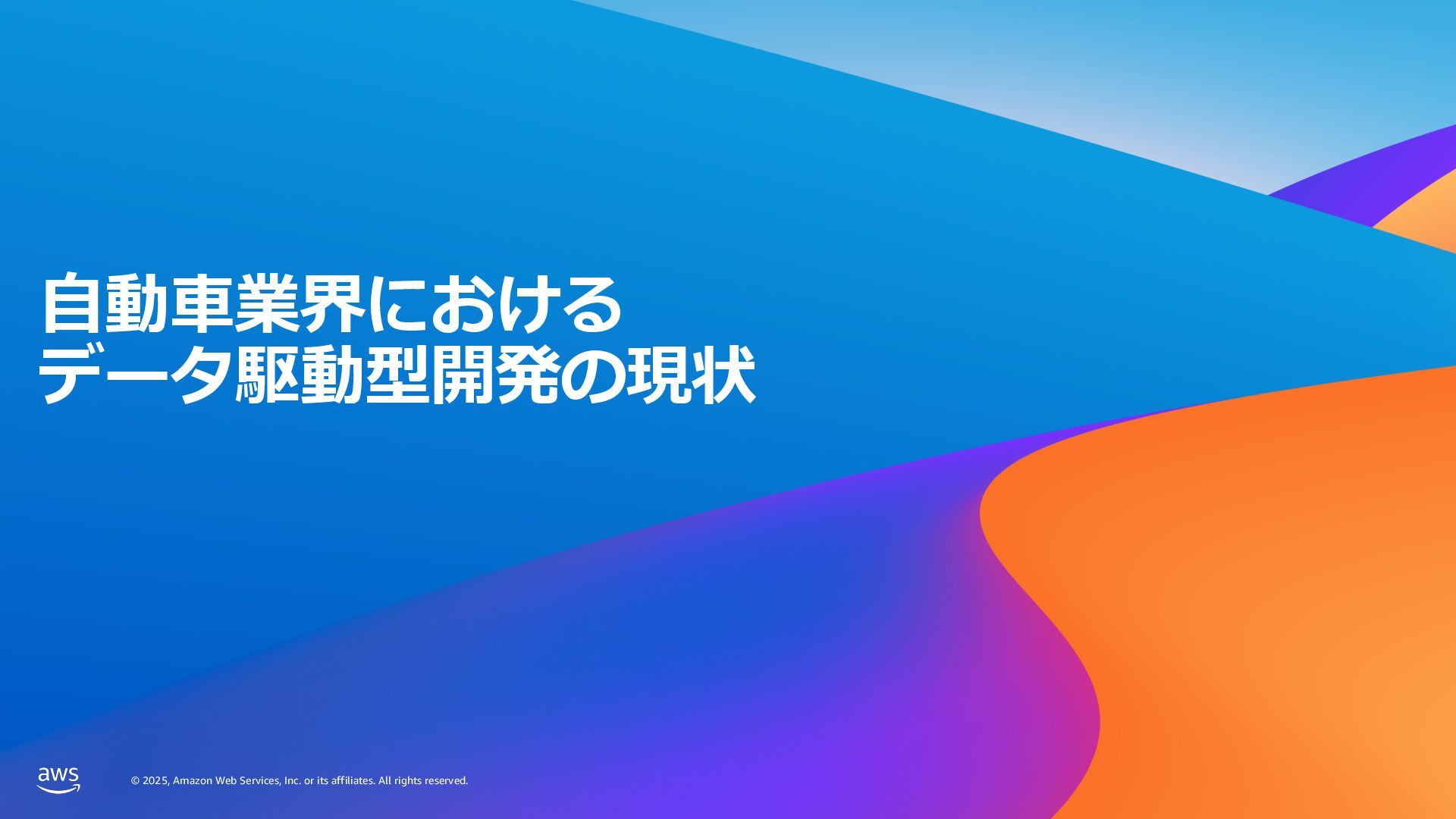 自動車業界における
データ駆動型開発の現状

aws

© 2025, Amazon Web Services, Inc. or its affiliates. All rights reserved.